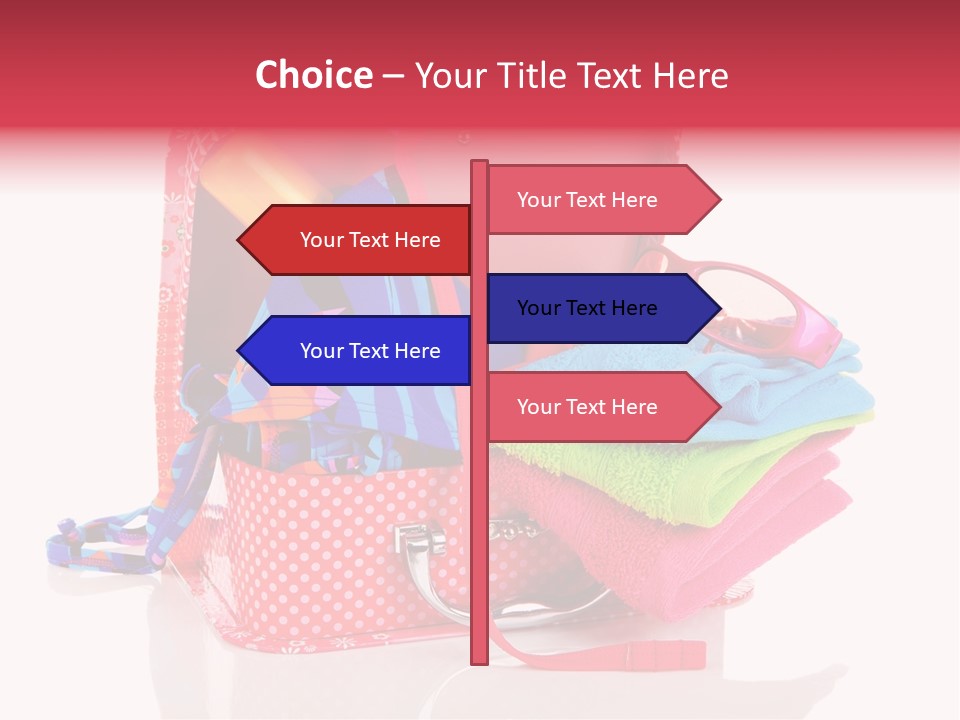 Choice – Your Title Text Here

Your Text Here

Your Text Here

Your Text Here

Your Text Here

Your Text Here